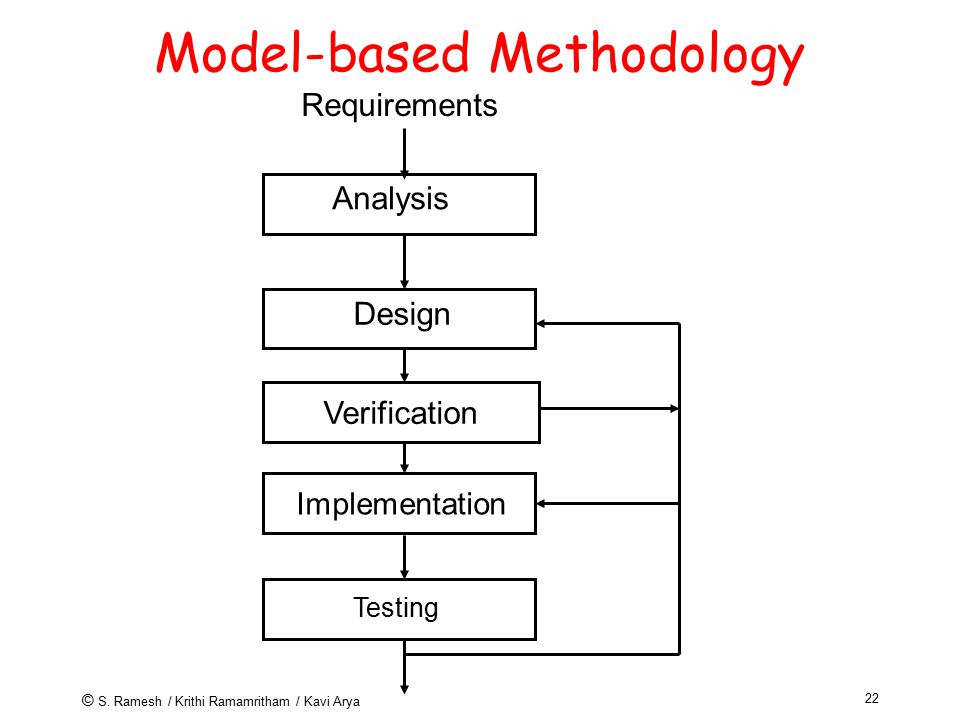 Model-based Methodology

Requirements

Analysis

Design

Verification

Implementation

Testing

© S. Ramesh / Krithi Ramamritham / Kavi Arya

22